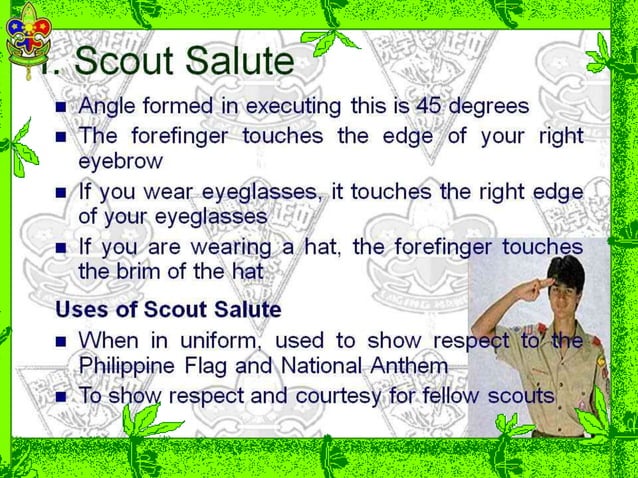 I. Scout Salute

- Angle formed in executing this is 45 degrees
- The forefinger touches the edge of your right eyebrow
- If you wear eyeglasses, it touches the right edge of your eyeglasses
- If you are wearing a hat, the forefinger touches the brim of the hat

Uses of Scout Salute

- When in uniform, used to show respect to the Philippine Flag and National Anthem
- To show respect and courtesy for fellow scouts